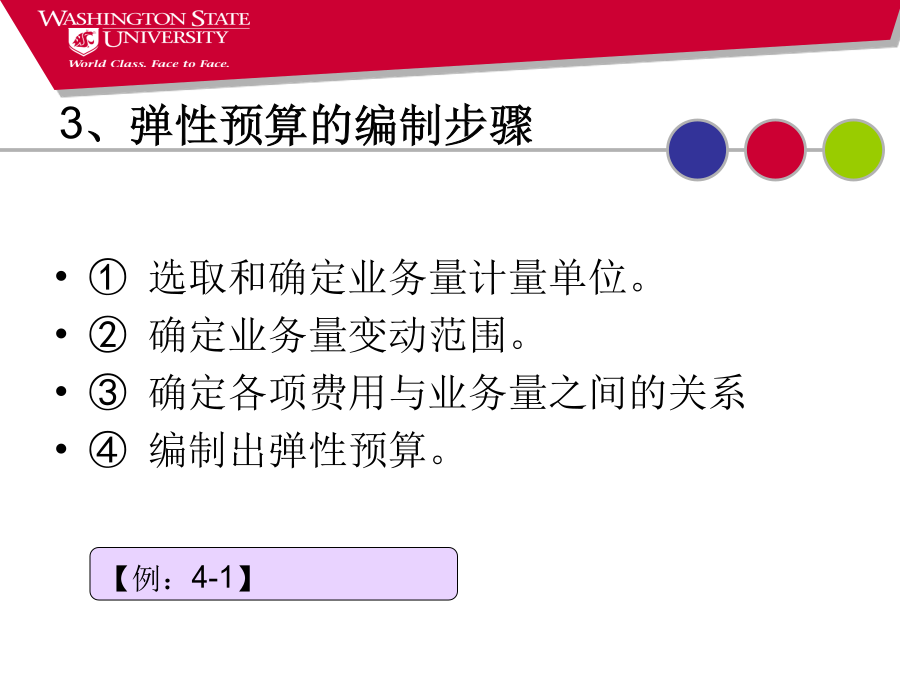 WASHINGTON STATE UNIVERSITY
World Class. Face to Face.

3、弹性预算的编制步骤

• ① 选取和确定业务量计量单位。
• ② 确定业务量变动范围。
• ③ 确定各项费用与业务量之间的关系
• ④ 编制出弹性预算。

【例：4-1】